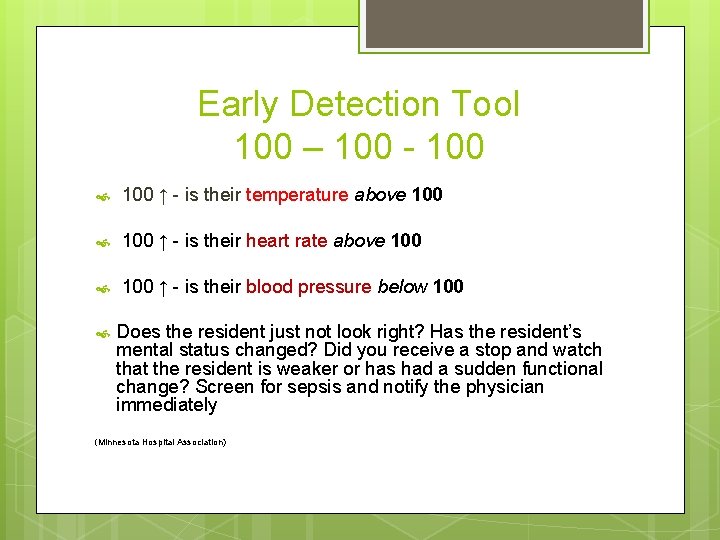 Early Detection Tool
100 – 100 - 100

100 ↑ - is their temperature above 100

100 ↑ - is their heart rate above 100

100 ↑ - is their blood pressure below 100

Does the resident just not look right? Has the resident's mental status changed? Did you receive a stop and watch that the resident is weaker or has had a sudden functional change? Screen for sepsis and notify the physician immediately

(Minnesota Hospital Association)